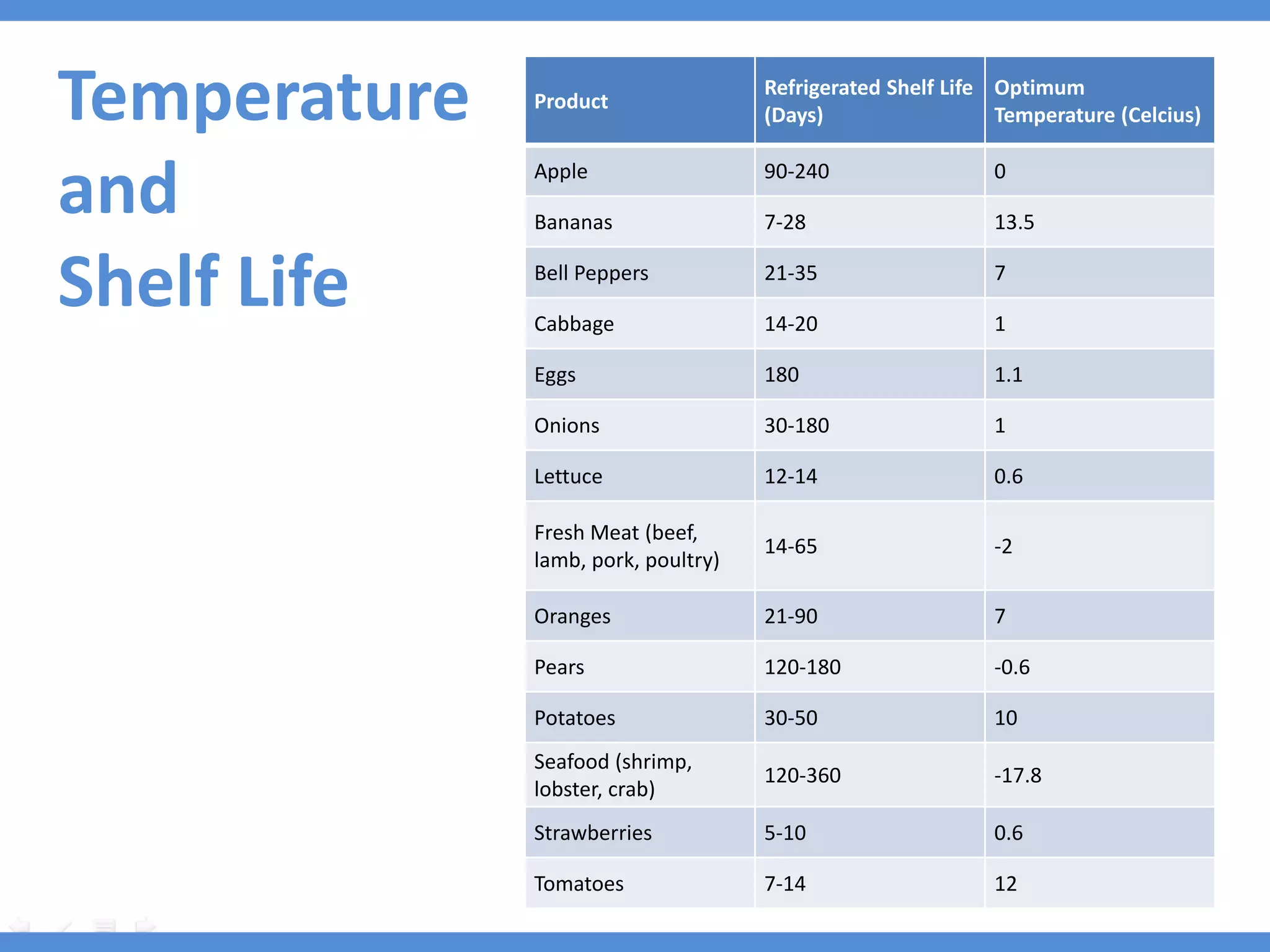 Temperature and Shelf Life

| Product | Refrigerated Shelf Life (Days) | Optimum Temperature (Celcius) |
|---|---|---|
| Apple | 90-240 | 0 |
| Bananas | 7-28 | 13.5 |
| Bell Peppers | 21-35 | 7 |
| Cabbage | 14-20 | 1 |
| Eggs | 180 | 1.1 |
| Onions | 30-180 | 1 |
| Lettuce | 12-14 | 0.6 |
| Fresh Meat (beef, lamb, pork, poultry) | 14-65 | -2 |
| Oranges | 21-90 | 7 |
| Pears | 120-180 | -0.6 |
| Potatoes | 30-50 | 10 |
| Seafood (shrimp, lobster, crab) | 120-360 | -17.8 |
| Strawberries | 5-10 | 0.6 |
| Tomatoes | 7-14 | 12 |